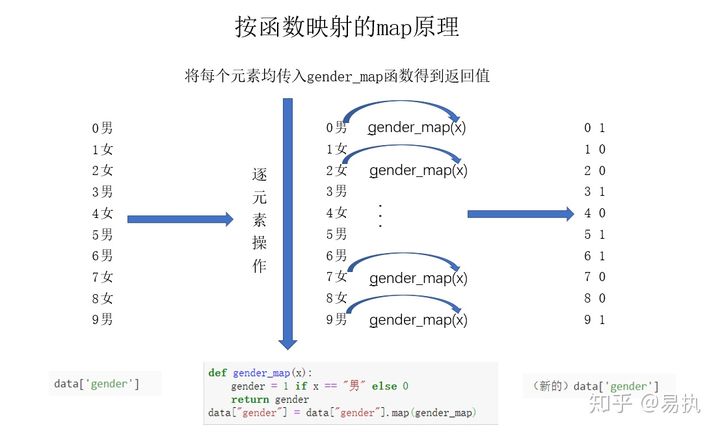 按函数映射的map原理

将每个元素均传入gender_map函数得到返回值

0男
1女
2女
3男
4女
5男
6男
7女
8女
9男

逐元素操作

0男 gender_map(x)
1女
2女 gender_map(x)
3男
4女
5男
6男
7女 gender_map(x)
8女
9男 gender_map(x)

0 1
1 0
2 0
3 1
4 0
5 1
6 1
7 0
8 0
9 1

data['gender']

def gender_map(x):
    gender = 1 if x == "男" else 0
    return gender
data["gender"] = data["gender"].map(gender_map)

（新的）data['gender']

知乎 @易执